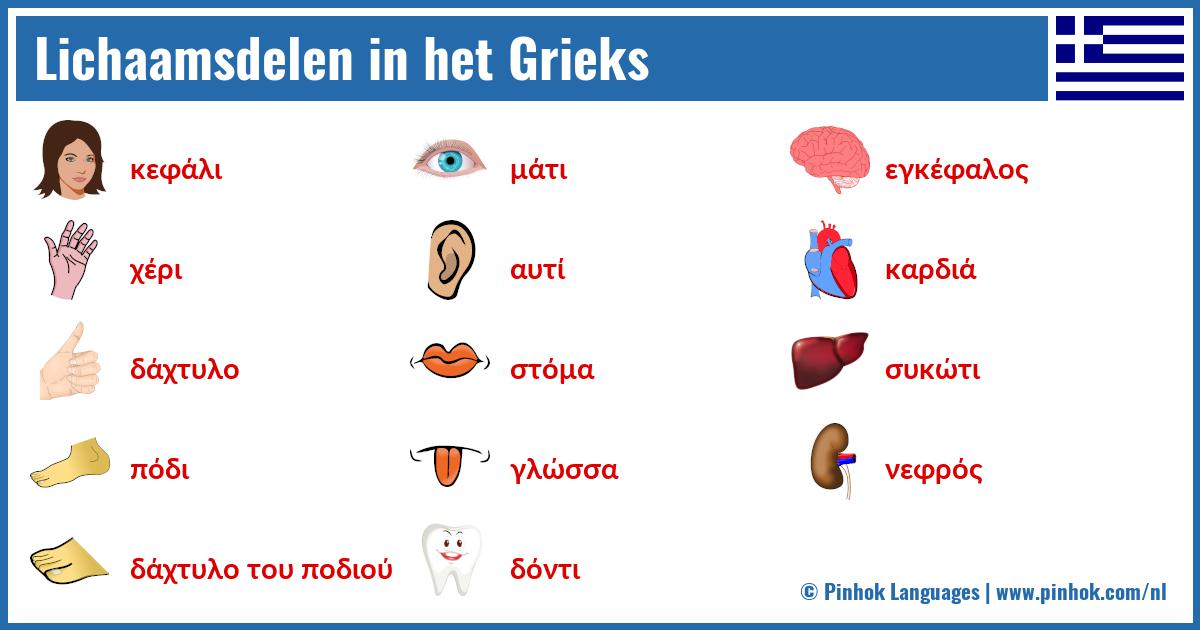 Lichaamsdelen in het Grieks

κεφάλι

χέρι

δάχτυλο

πόδι

δάχτυλο του ποδιού

μάτι

αυτί

στόμα

γλώσσα

δόντι

εγκέφαλος

καρδιά

συκώτι

νεφρός

© Pinhok Languages | www.pinhok.com/nl